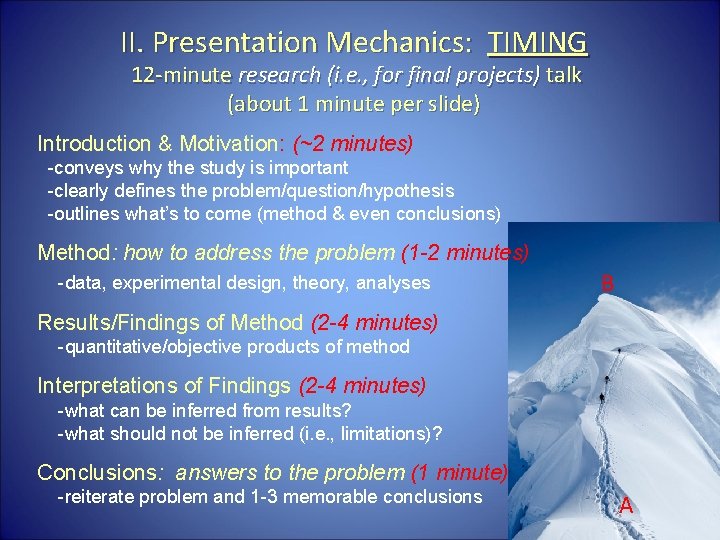 II. Presentation Mechanics: TIMING
12-minute research (i.e., for final projects) talk
(about 1 minute per slide)

Introduction & Motivation: (~2 minutes)
-conveys why the study is important
-clearly defines the problem/question/hypothesis
-outlines what's to come (method & even conclusions)

Method: how to address the problem (1-2 minutes)
-data, experimental design, theory, analyses

Results/Findings of Method (2-4 minutes)
-quantitative/objective products of method

Interpretations of Findings (2-4 minutes)
-what can be inferred from results?
-what should not be inferred (i.e., limitations)?

Conclusions: answers to the problem (1 minute)
-reiterate problem and 1-3 memorable conclusions

B

A